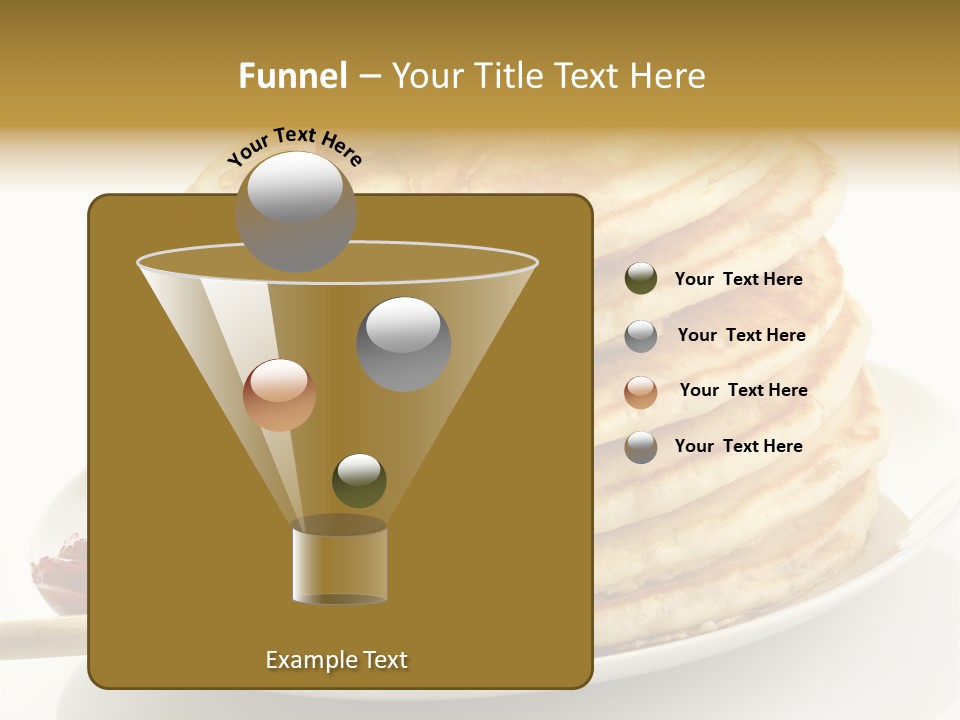 Funnel – Your Title Text Here

Your Text Here

Your Text Here

Your Text Here

Your Text Here

Your Text Here

Example Text